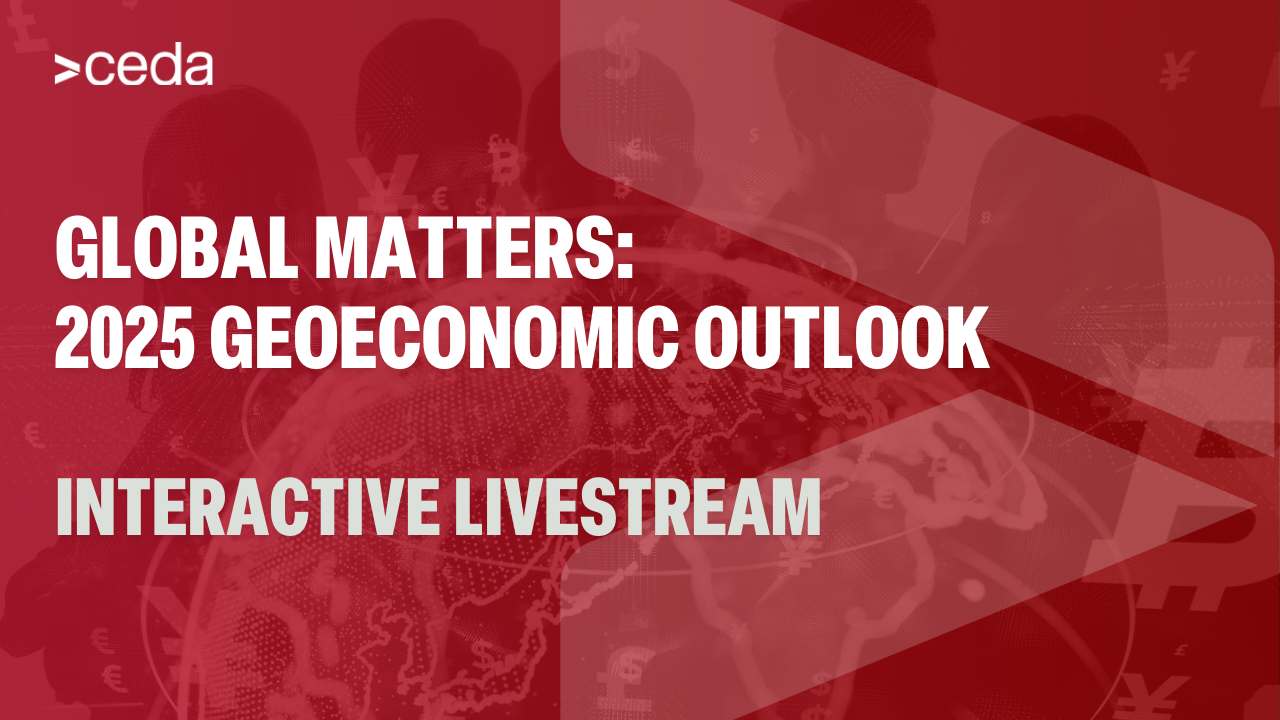 >ceda

GLOBAL MATTERS:
2025 GEOECONOMIC OUTLOOK

INTERACTIVE LIVESTREAM